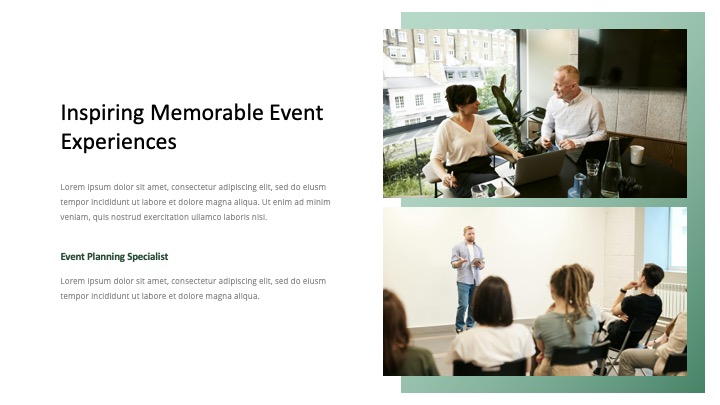 Inspiring Memorable Event Experiences

Lorem ipsum dolor sit amet, consectetur adipiscing elit, sed do eiusm tempor incididunt ut labore et dolore magna aliqua. Ut enim ad minim veniam, quis nostrud exercitation ullamco laboris nisi.

Event Planning Specialist

Lorem ipsum dolor sit amet, consectetur adipiscing elit, sed do eiusm tempor incididunt ut labore et dolore magna aliqua.